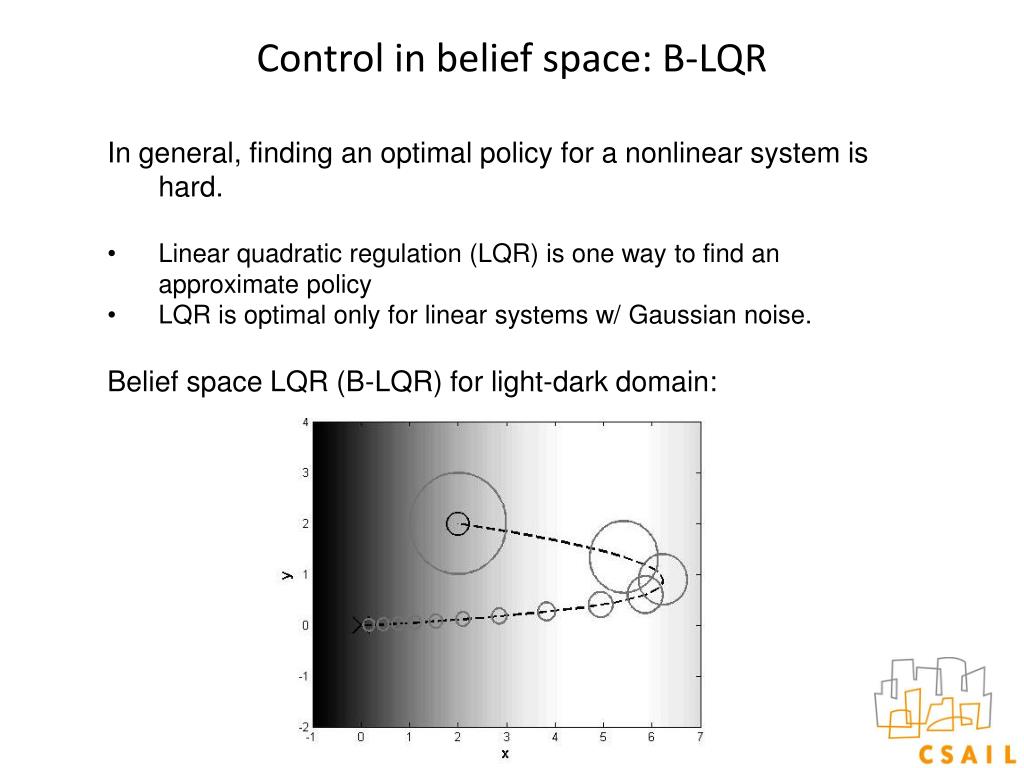 Control in belief space: B-LQR

In general, finding an optimal policy for a nonlinear system is hard.

• Linear quadratic regulation (LQR) is one way to find an approximate policy
• LQR is optimal only for linear systems w/ Gaussian noise.

Belief space LQR (B-LQR) for light-dark domain:

4
3
2
1
0
-1
-2
y
-1 0 1 2 3 4 5 6 7
x

CSAIL